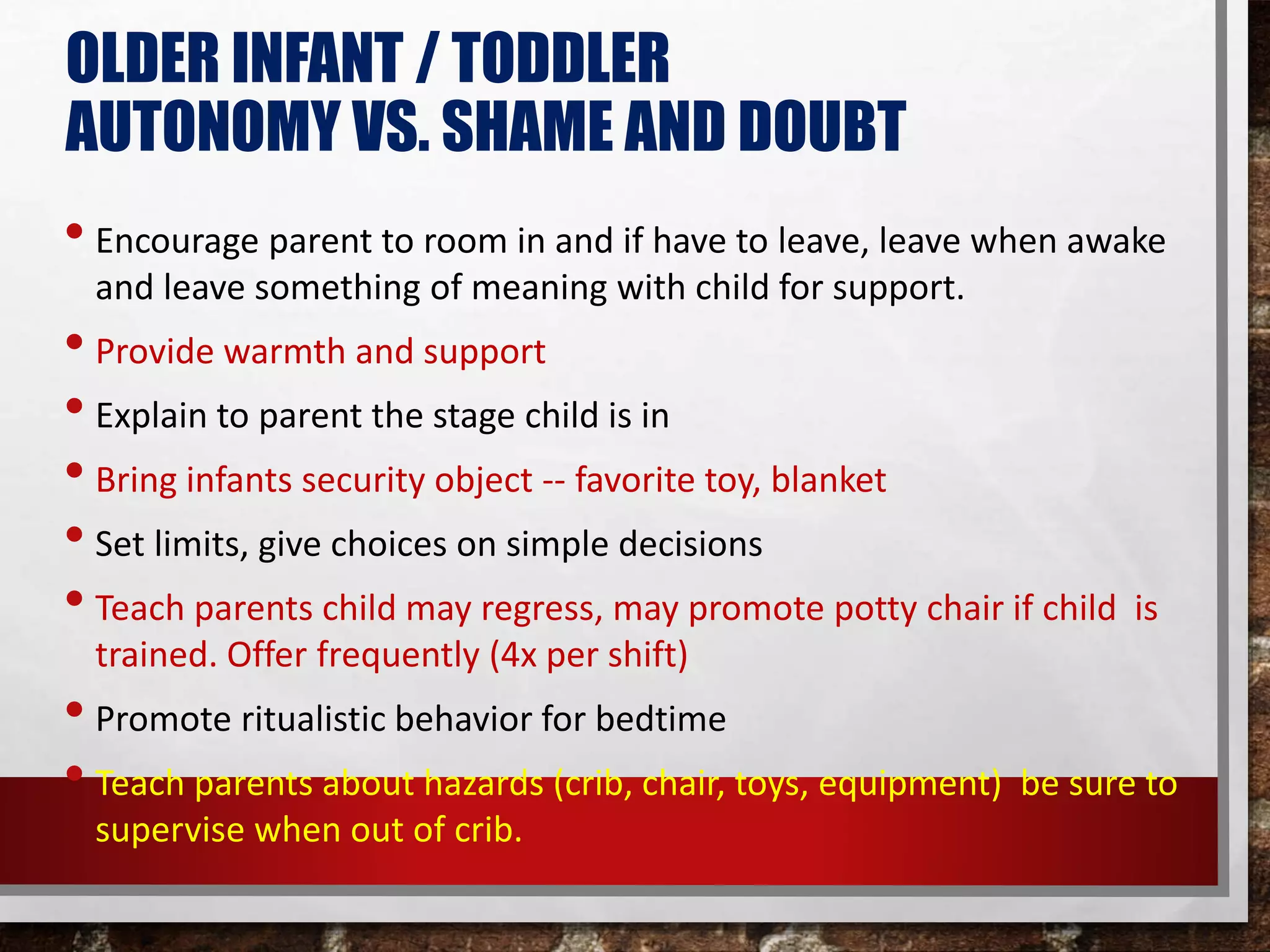 OLDER INFANT / TODDLER
AUTONOMY VS. SHAME AND DOUBT

• Encourage parent to room in and if have to leave, leave when awake and leave something of meaning with child for support.

• Provide warmth and support

• Explain to parent the stage child is in

• Bring infants security object -- favorite toy, blanket

• Set limits, give choices on simple decisions

• Teach parents child may regress, may promote potty chair if child is trained. Offer frequently (4x per shift)

• Promote ritualistic behavior for bedtime

• Teach parents about hazards (crib, chair, toys, equipment) be sure to supervise when out of crib.